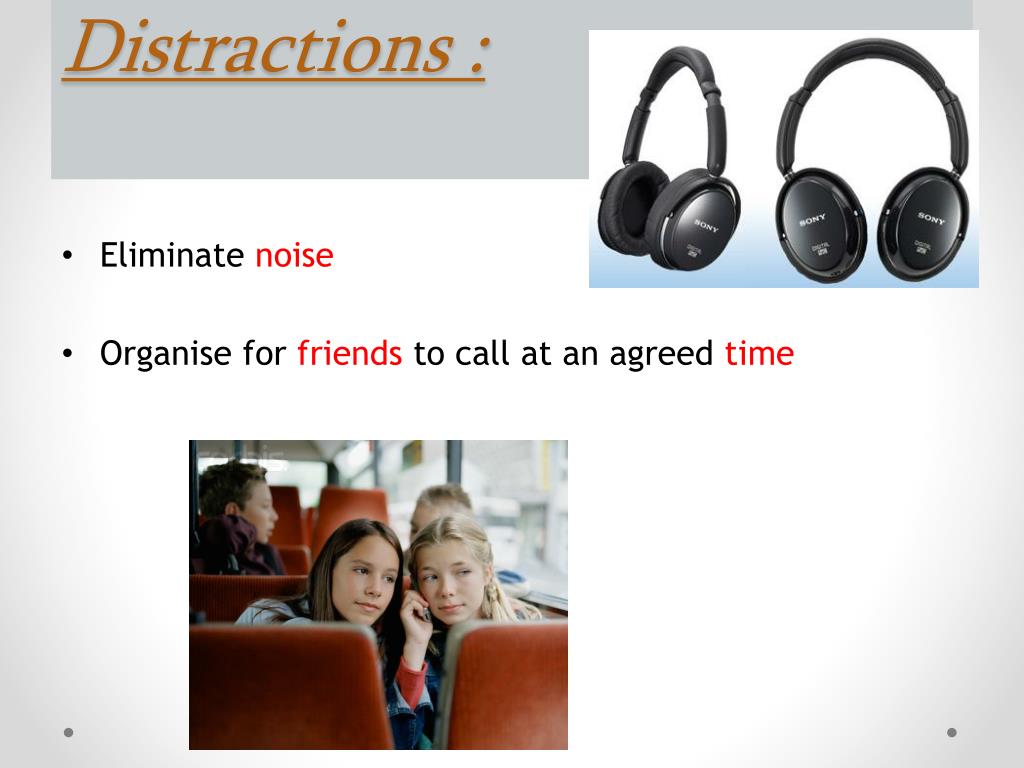 Distractions :

SONY

SONY

SONY

• Eliminate noise

• Organise for friends to call at an agreed time